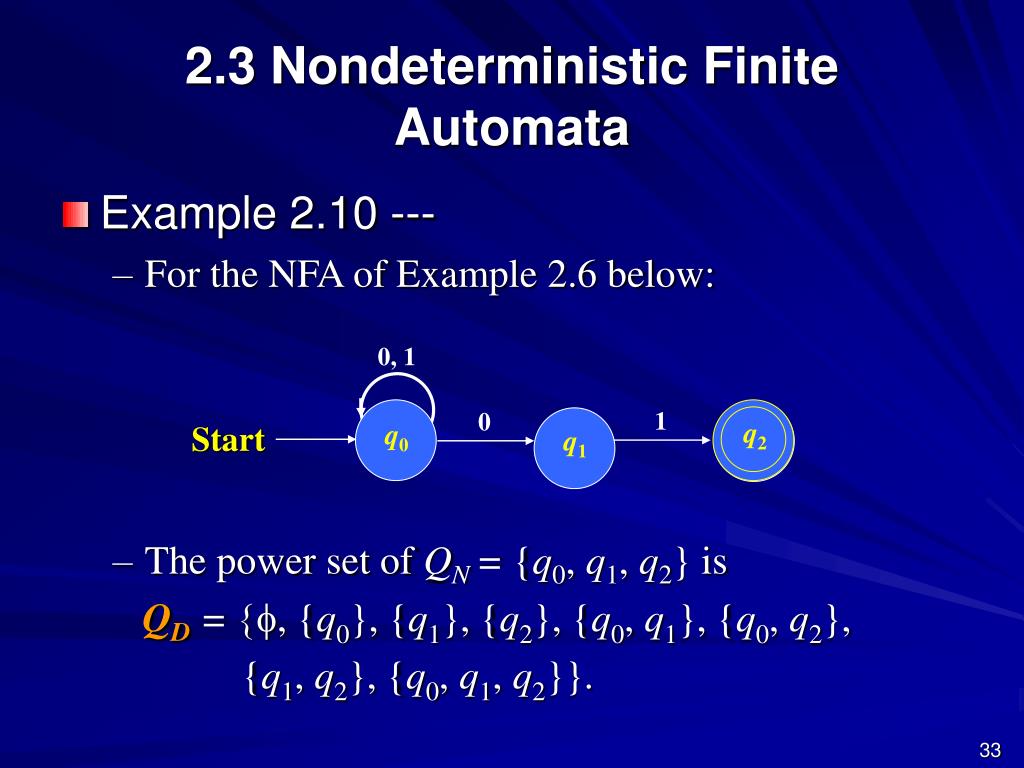 2.3 Nondeterministic Finite Automata

Example 2.10 ---

– For the NFA of Example 2.6 below:

0, 1

Start

$q_0$

0

$q_1$

1

$q_2$

– The power set of $Q_N = \{q_0, q_1, q_2\}$ is

$Q_D = \{\phi, \{q_0\}, \{q_1\}, \{q_2\}, \{q_0, q_1\}, \{q_0, q_2\}, \{q_1, q_2\}, \{q_0, q_1, q_2\}\}$.

33